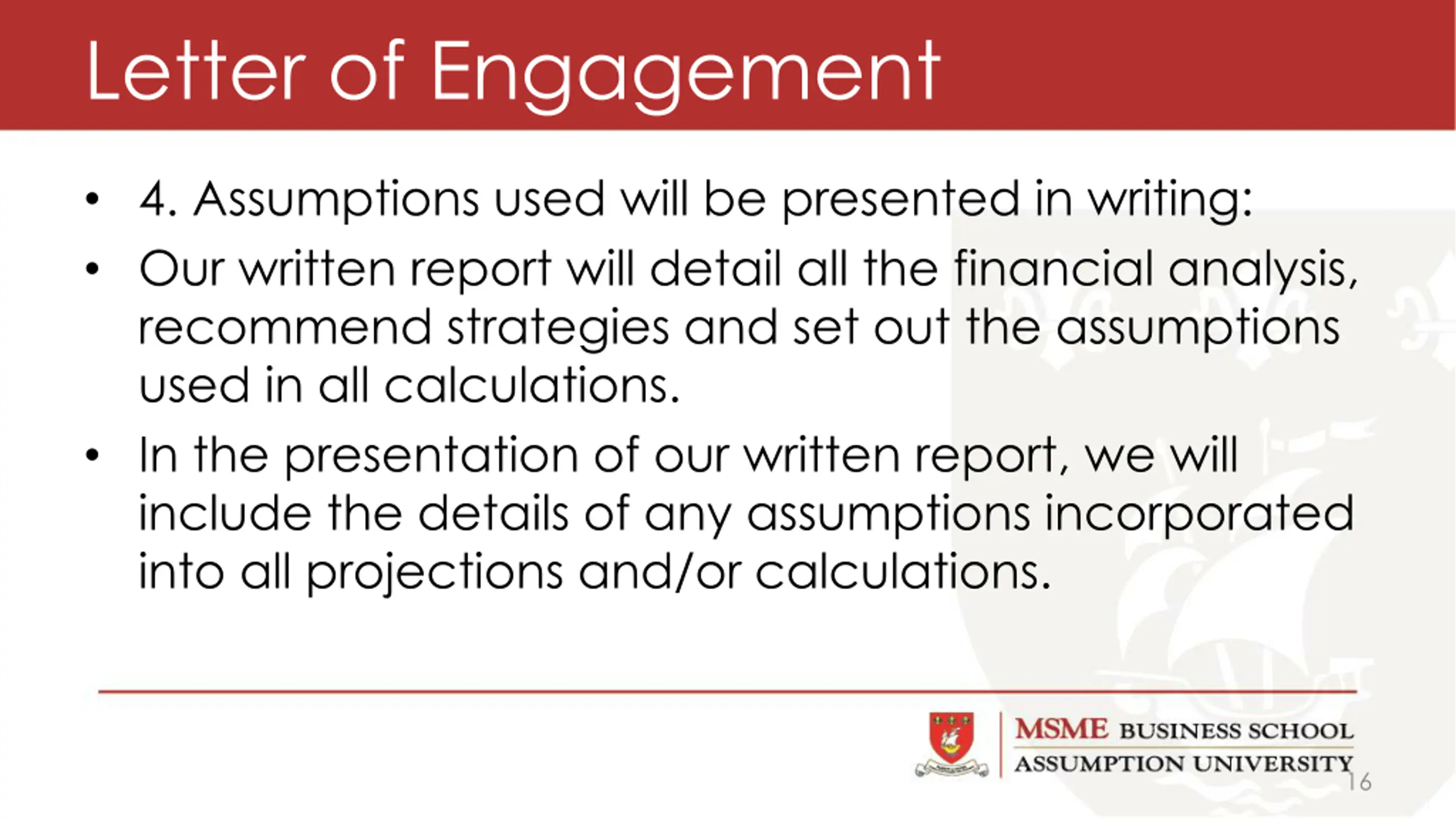 Letter of Engagement

• 4. Assumptions used will be presented in writing:

• Our written report will detail all the financial analysis, recommend strategies and set out the assumptions used in all calculations.

• In the presentation of our written report, we will include the details of any assumptions incorporated into all projections and/or calculations.

MSME BUSINESS SCHOOL
ASSUMPTION UNIVERSITY

16